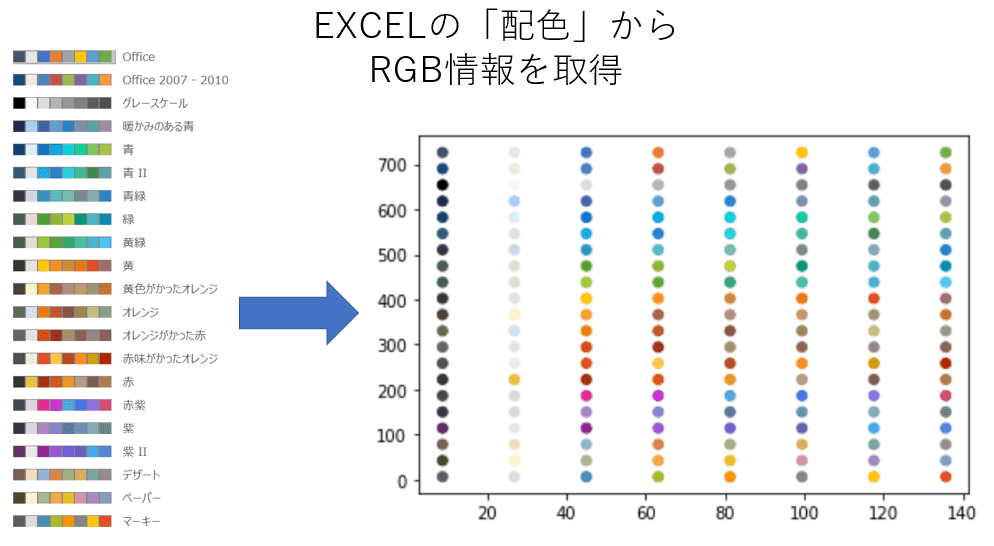 EXCELの「配色」から
RGB情報を取得

Office
Office 2007 - 2010
グレースケール
暖かみのある青
青
青 II
青緑
緑
黄緑
黄
黄色がかったオレンジ
オレンジ
オレンジがかった赤
赤味がかったオレンジ
赤
赤紫
紫
紫 II
デザート
ペーパー
マーキー

700
600
500
400
300
200
100
0
20
40
60
80
100
120
140